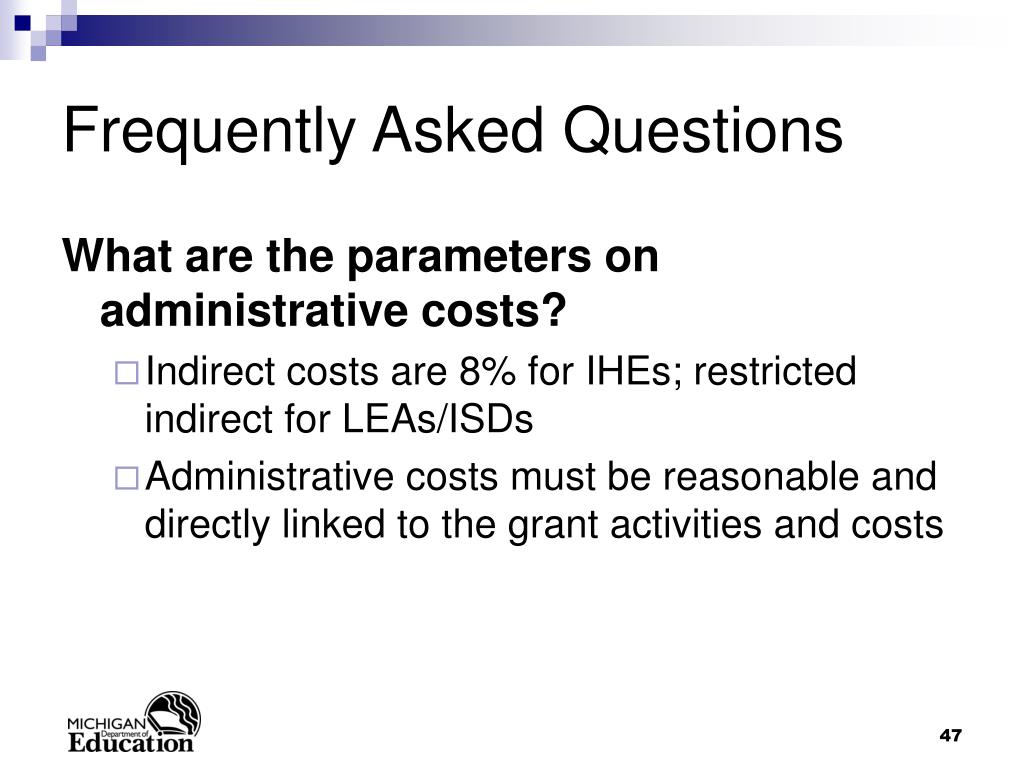 Frequently Asked Questions

What are the parameters on administrative costs?

Indirect costs are 8% for IHEs; restricted indirect for LEAs/ISDs

Administrative costs must be reasonable and directly linked to the grant activities and costs

MICHIGAN Department of Education

47